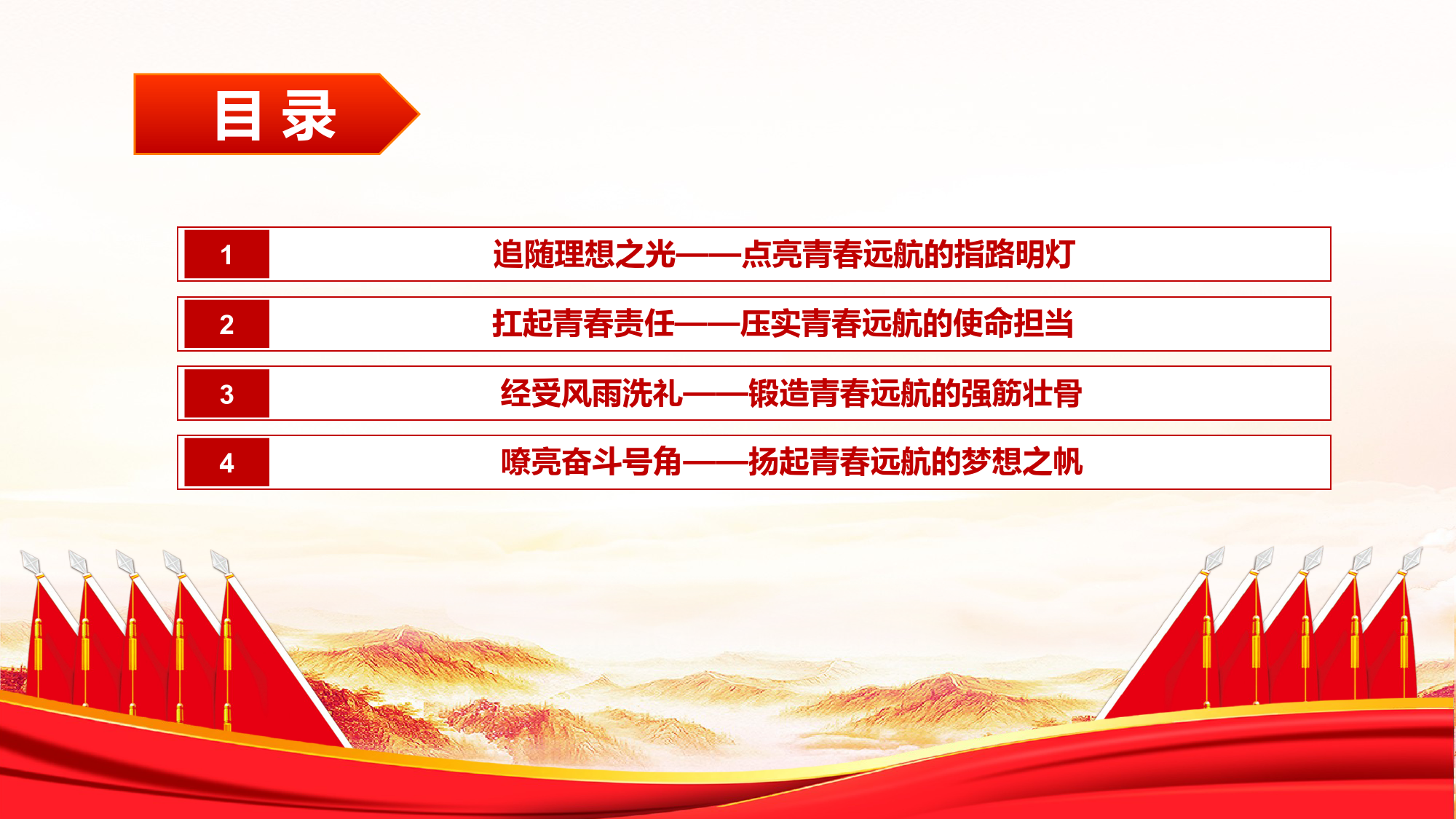 目 录

1 追随理想之光——点亮青春远航的指路明灯

2 扛起青春责任——压实青春远航的使命担当

3 经受风雨洗礼——锻造青春远航的强筋壮骨

4 嘹亮奋斗号角——扬起青春远航的梦想之帆